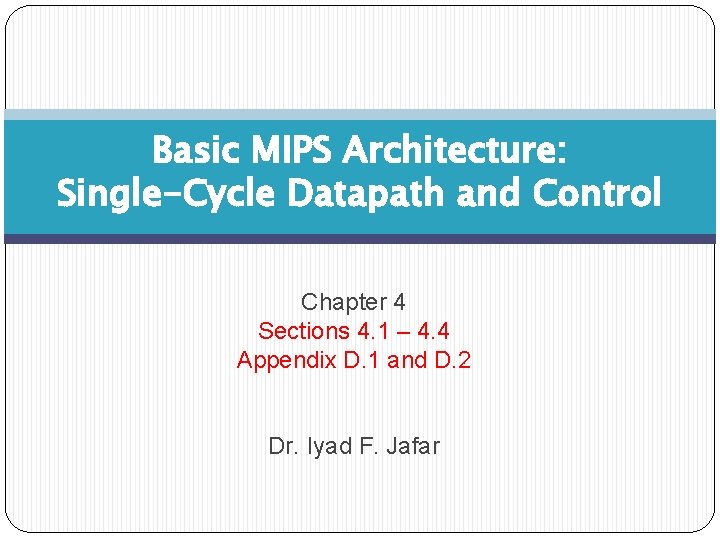 Basic MIPS Architecture:
Single-Cycle Datapath and Control

Chapter 4
Sections 4.1 – 4.4
Appendix D.1 and D.2

Dr. Iyad F. Jafar